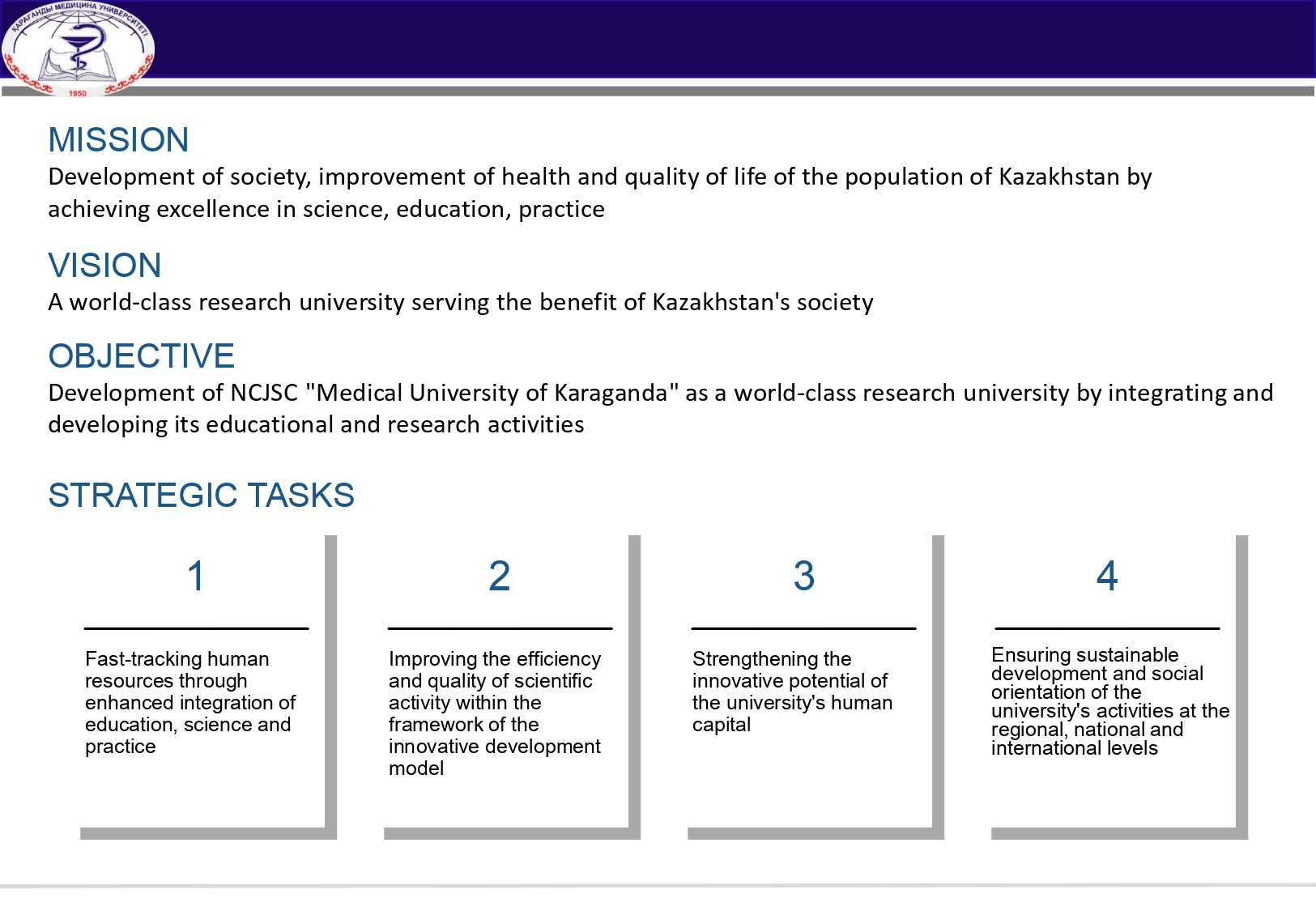 ҚАРАҒАНДЫ МЕДИЦИНА УНИВЕРСИТЕТІ
1950

MISSION
Development of society, improvement of health and quality of life of the population of Kazakhstan by achieving excellence in science, education, practice

VISION
A world-class research university serving the benefit of Kazakhstan's society

OBJECTIVE
Development of NCJSC "Medical University of Karaganda" as a world-class research university by integrating and developing its educational and research activities

STRATEGIC TASKS

1

Fast-tracking human resources through enhanced integration of education, science and practice

2

Improving the efficiency and quality of scientific activity within the framework of the innovative development model

3

Strengthening the innovative potential of the university's human capital

4

Ensuring sustainable development and social orientation of the university's activities at the regional, national and international levels